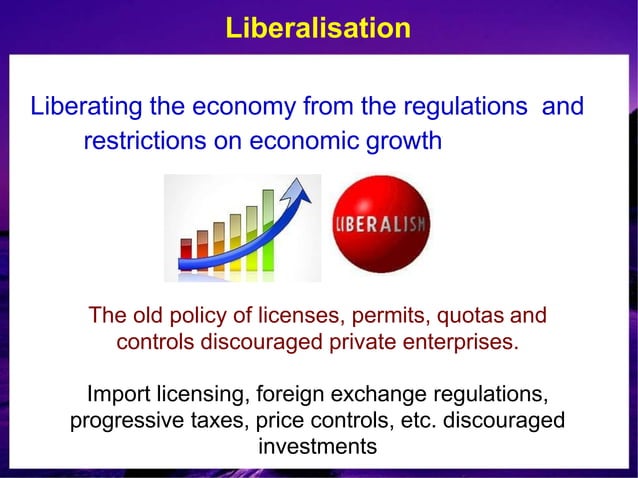 Liberalisation

Liberating the economy from the regulations and restrictions on economic growth

LIBERALISM

The old policy of licenses, permits, quotas and controls discouraged private enterprises.

Import licensing, foreign exchange regulations, progressive taxes, price controls, etc. discouraged investments